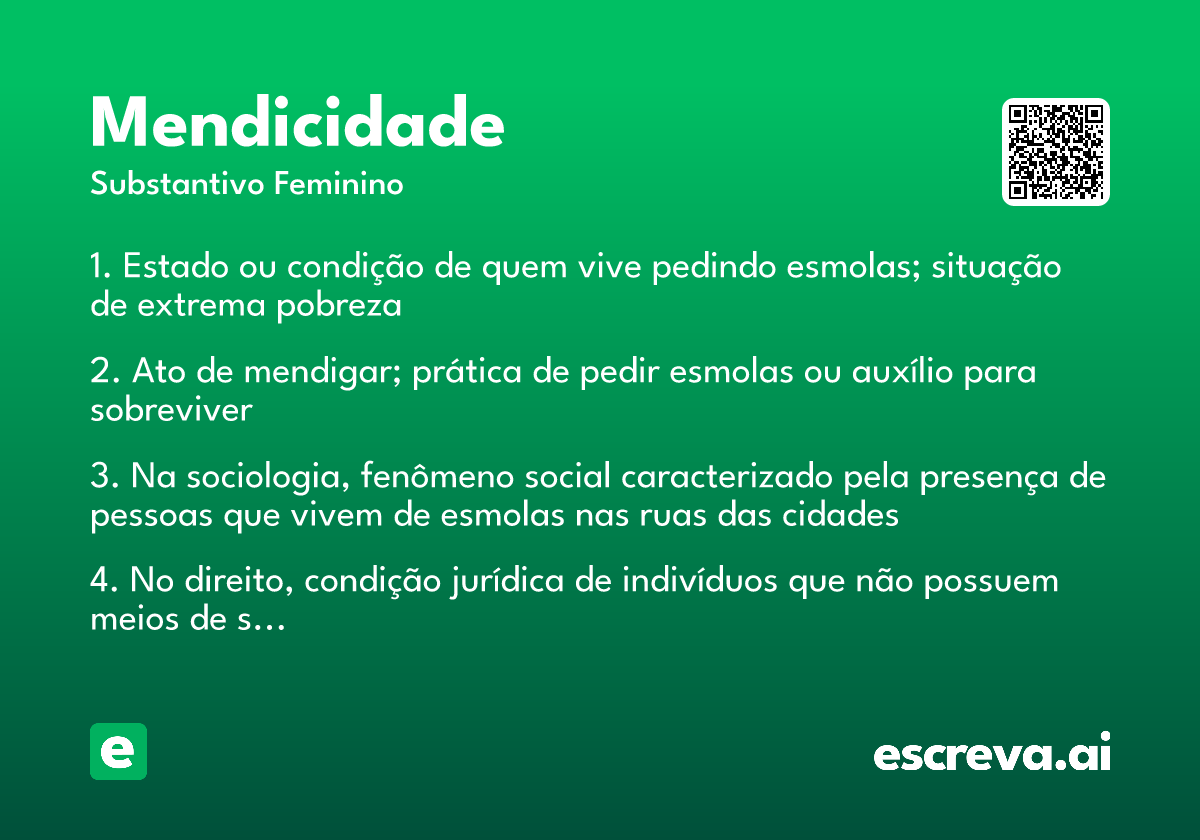 Mendicidade
Substantivo Feminino

1. Estado ou condição de quem vive pedindo esmolas; situação de extrema pobreza

2. Ato de mendigar; prática de pedir esmolas ou auxílio para sobreviver

3. Na sociologia, fenômeno social caracterizado pela presença de pessoas que vivem de esmolas nas ruas das cidades

4. No direito, condição jurídica de indivíduos que não possuem meios de s…

e

escreva.ai